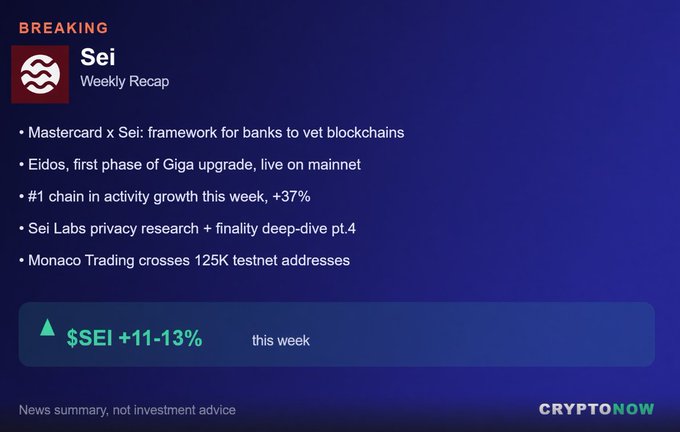 BREAKING

Sei
Weekly Recap

• Mastercard x Sei: framework for banks to vet blockchains
• Eidos, first phase of Giga upgrade, live on mainnet
• #1 chain in activity growth this week, +37%
• Sei Labs privacy research + finality deep-dive pt.4
• Monaco Trading crosses 125K testnet addresses

▲ $SEI +11-13% this week

News summary, not investment advice

CRYPTONOW